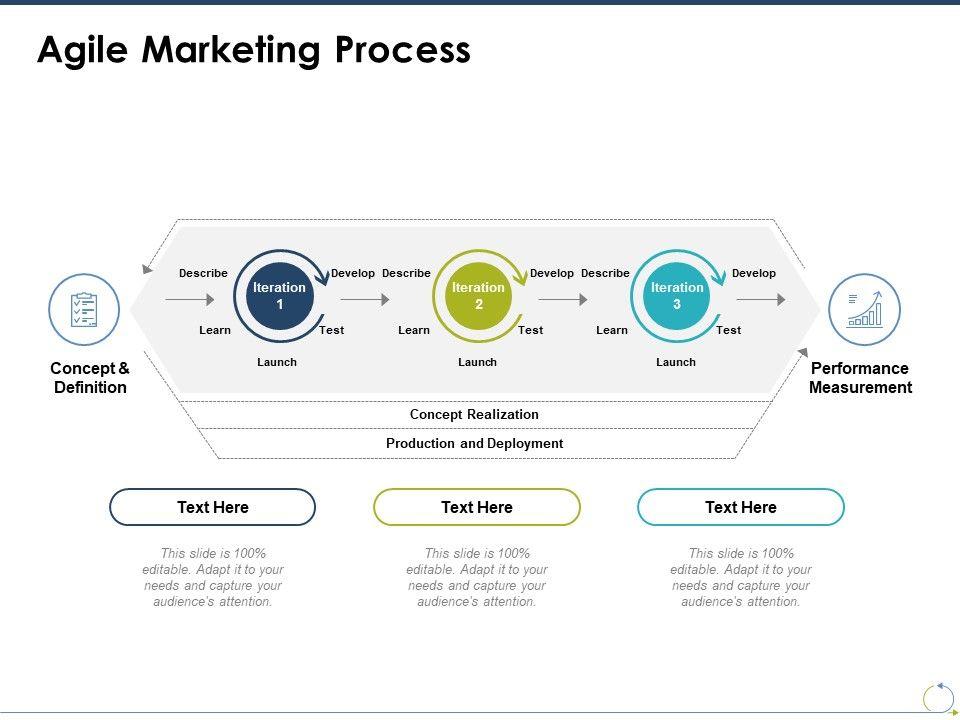 Agile Marketing Process

Concept & Definition

Describe
Iteration 1
Develop
Learn
Test
Launch

Describe
Iteration 2
Develop
Learn
Test
Launch

Describe
Iteration 3
Develop
Learn
Test
Launch

Performance Measurement

Concept Realization

Production and Deployment

Text Here

This slide is 100% editable. Adapt it to your needs and capture your audience's attention.

Text Here

This slide is 100% editable. Adapt it to your needs and capture your audience's attention.

Text Here

This slide is 100% editable. Adapt it to your needs and capture your audience's attention.